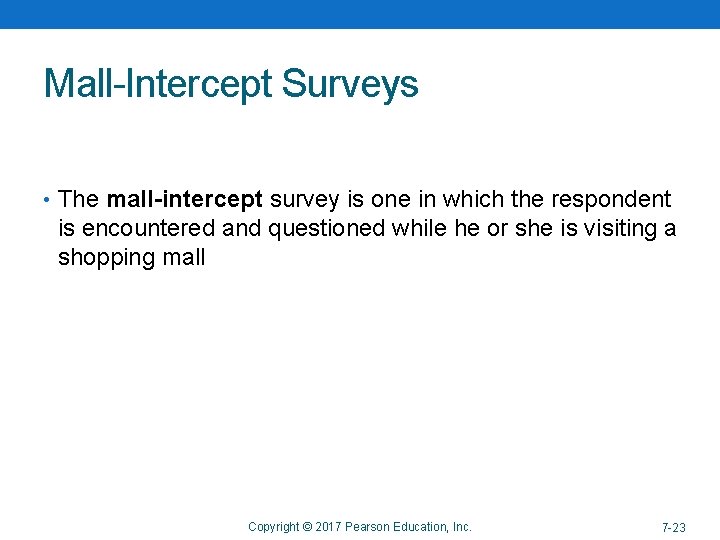 Mall-Intercept Surveys

• The mall-intercept survey is one in which the respondent is encountered and questioned while he or she is visiting a shopping mall

Copyright © 2017 Pearson Education, Inc.

7-23